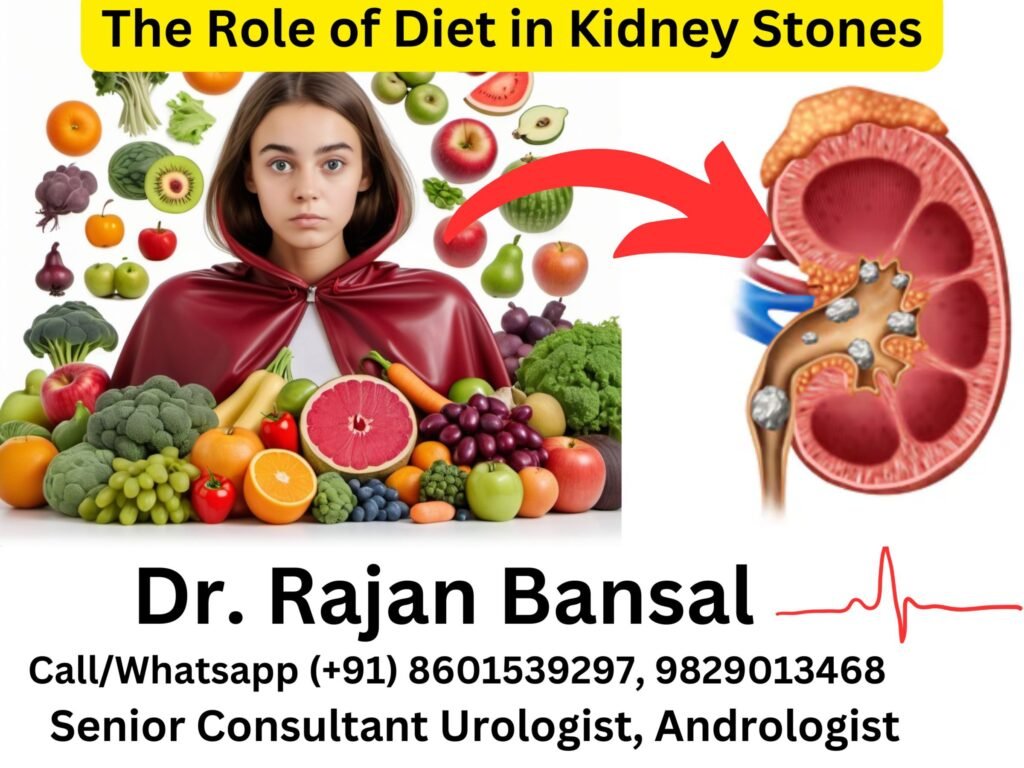 The Role of Diet in Kidney Stones

Dr. Rajan Bansal

Call/Whatsapp (+91) 8601539297, 9829013468

Senior Consultant Urologist, Andrologist